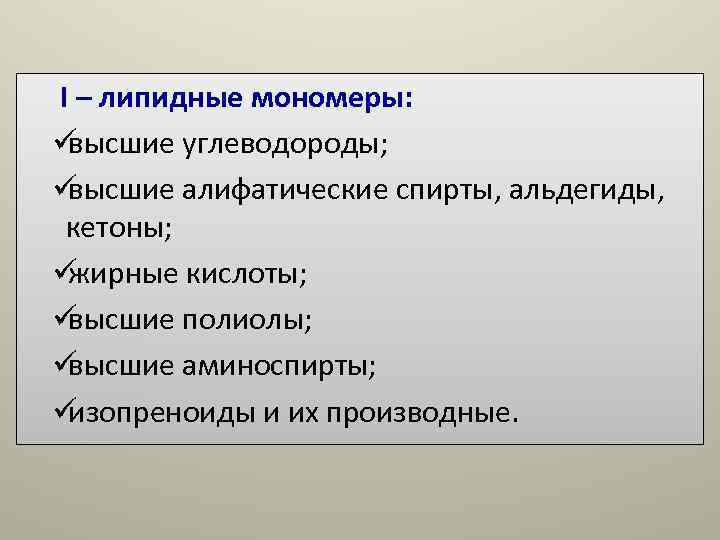 I – липидные мономеры:

✓высшие углеводороды;

✓высшие алифатические спирты, альдегиды, кетоны;

✓жирные кислоты;

✓высшие полиолы;

✓высшие аминоспирты;

✓изопреноиды и их производные.